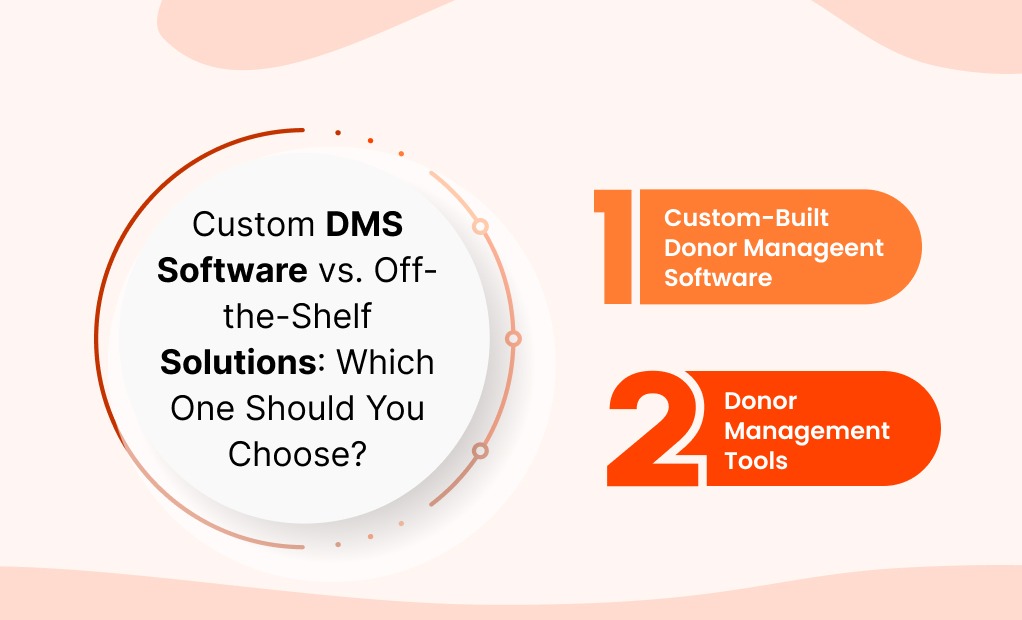 Custom DMS Software vs. Off-the-Shelf Solutions: Which One Should You Choose?

1 Custom-Built Donor Manageent Software

2 Donor Management Tools